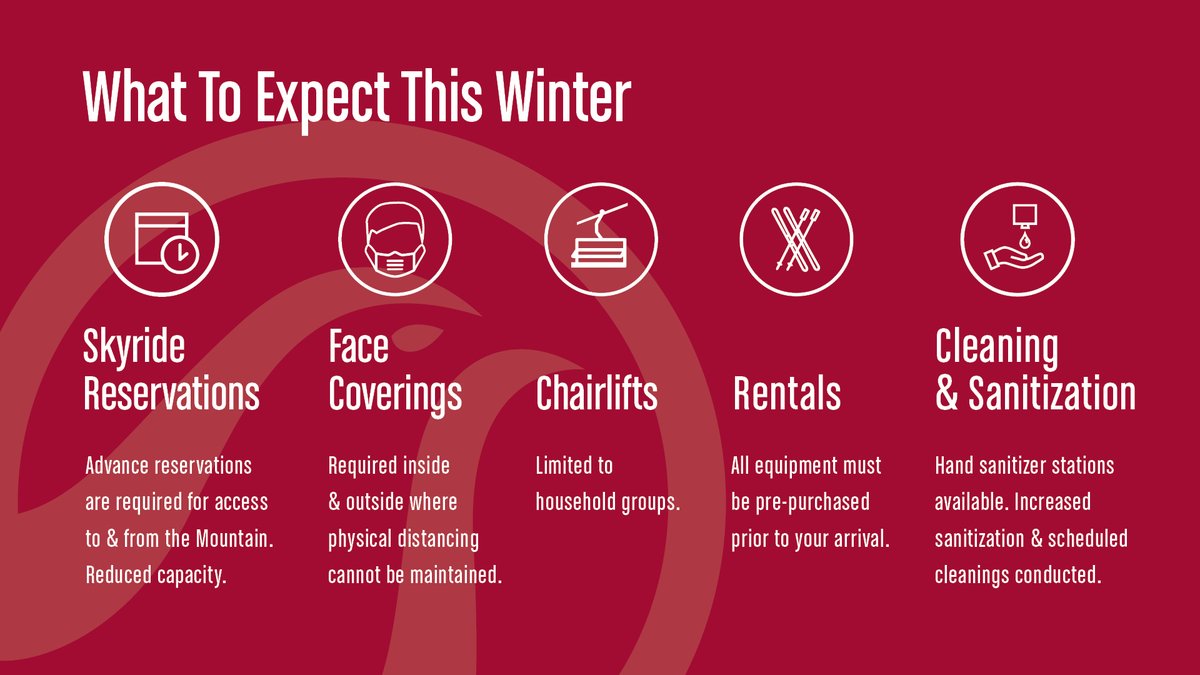 What To Expect This Winter

Skyride Reservations

Advance reservations are required for access to & from the Mountain. Reduced capacity.

Face Coverings

Required inside & outside where physical distancing cannot be maintained.

Chairlifts

Limited to household groups.

Rentals

All equipment must be pre-purchased prior to your arrival.

Cleaning & Sanitization

Hand sanitizer stations available. Increased sanitization & scheduled cleanings conducted.